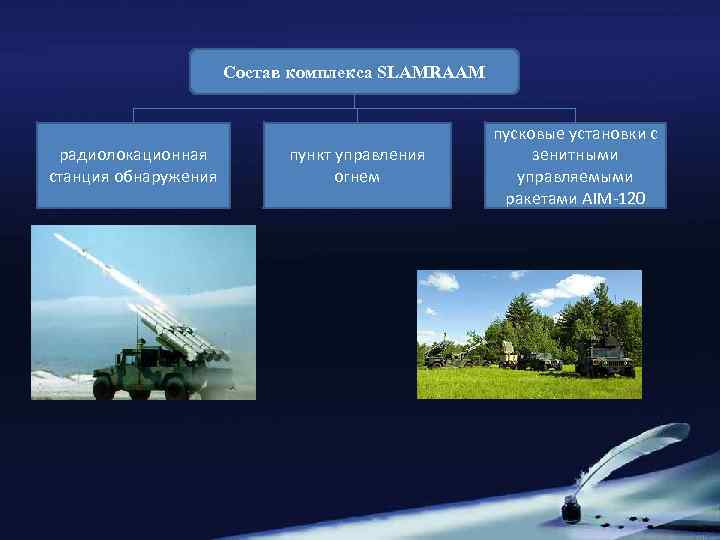 Состав комплекса SLAMRAAM

радиолокационная станция обнаружения

пункт управления огнем

пусковые установки с зенитными управляемыми ракетами AIM-120